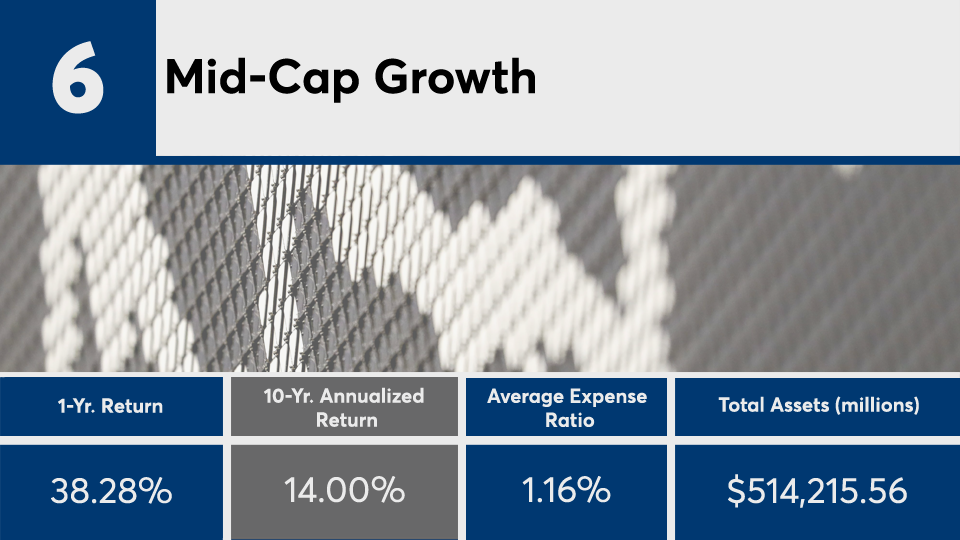 6

Mid-Cap Growth

| 1-Yr. Return | 10-Yr. Annualized Return | Average Expense Ratio | Total Assets (millions) |
|---|---|---|---|
| 38.28% | 14.00% | 1.16% | $514,215.56 |